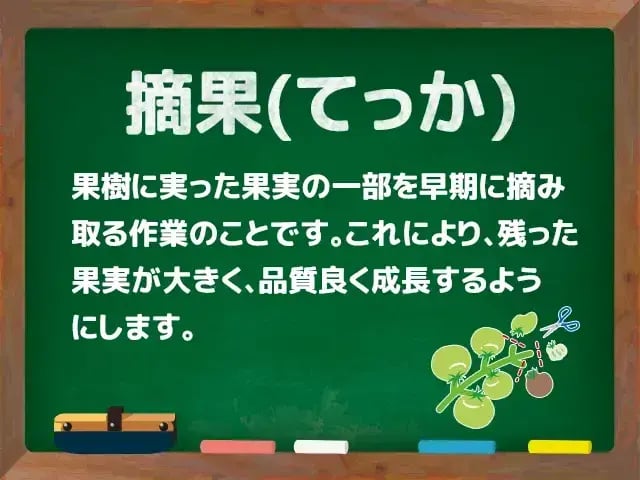 摘果(てっか)

果樹に実った果実の一部を早期に摘み取る作業のことです。これにより、残った果実が大きく、品質良く成長するようにします。